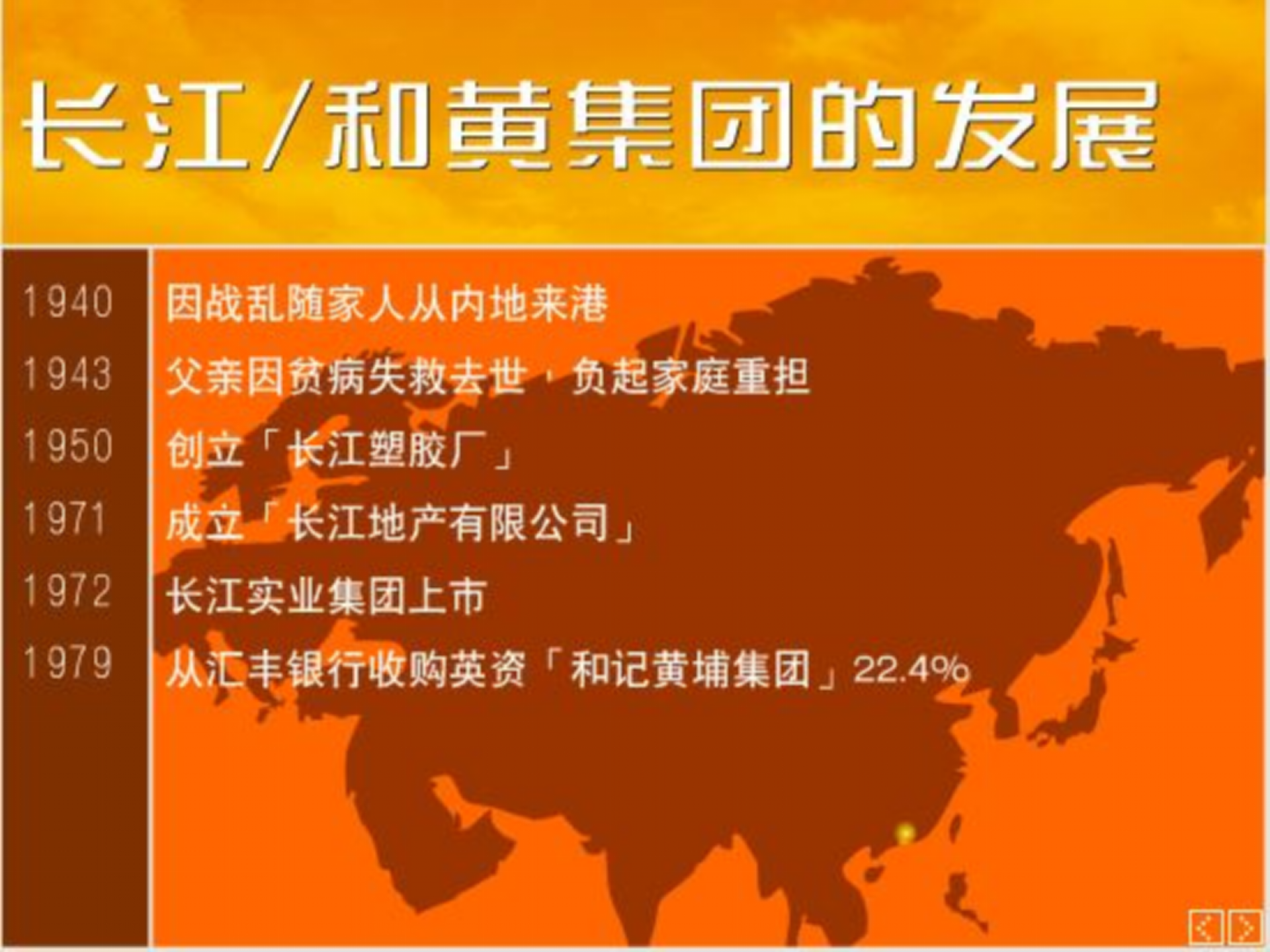 长江/和黄集团的发展

1940 因战乱随家人从内地来港
1943 父亲因贫病失救去世，负起家庭重担
1950 创立「长江塑胶厂」
1971 成立「长江地产有限公司」
1972 长江实业集团上市
1979 从汇丰银行收购英资「和记黄埔集团」22.4%